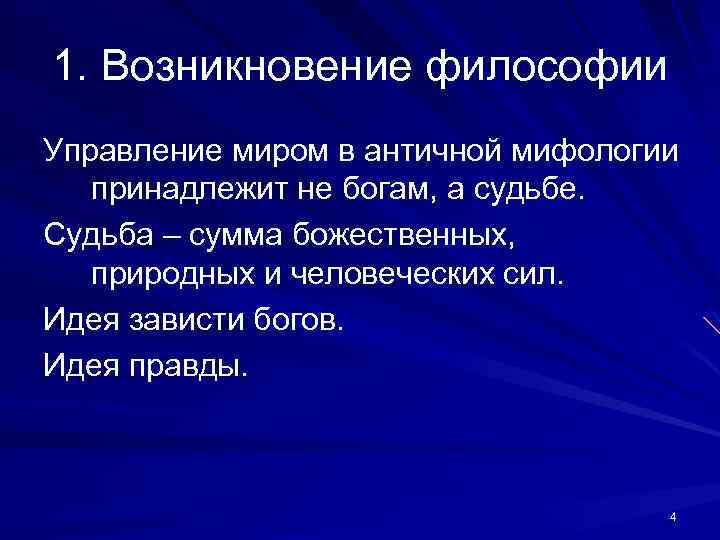 1. Возникновение философии

Управление миром в античной мифологии принадлежит не богам, а судьбе.

Судьба – сумма божественных, природных и человеческих сил.

Идея зависти богов.

Идея правды.

4